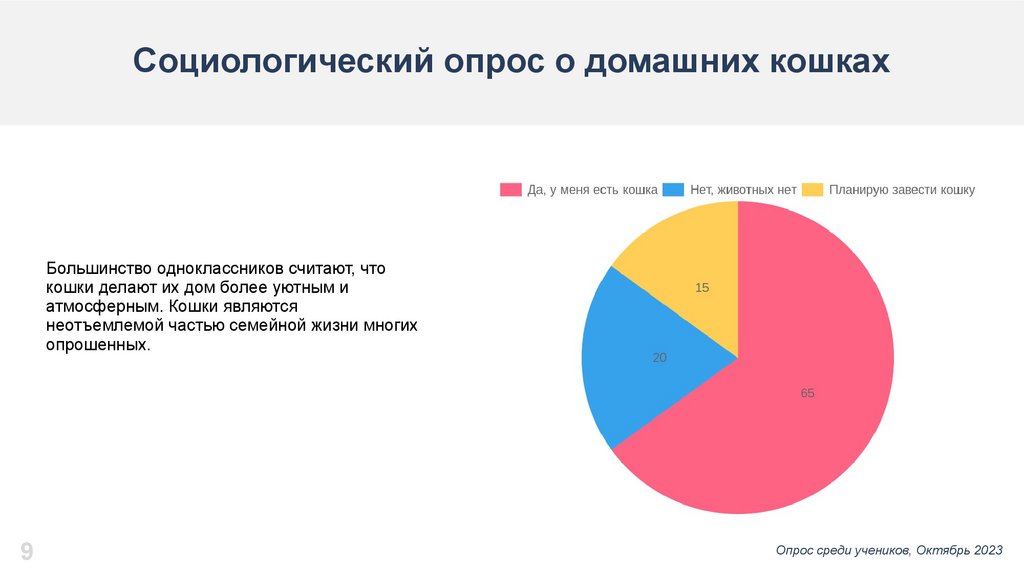 Социологический опрос о домашних кошках

Большинство одноклассников считают, что кошки делают их дом более уютным и атмосферным. Кошки являются неотъемлемой частью семейной жизни многих опрошенных.

Да, у меня есть кошка Нет, животных нет Планирую завести кошку

15

20

65

9

Опрос среди учеников, Октябрь 2023